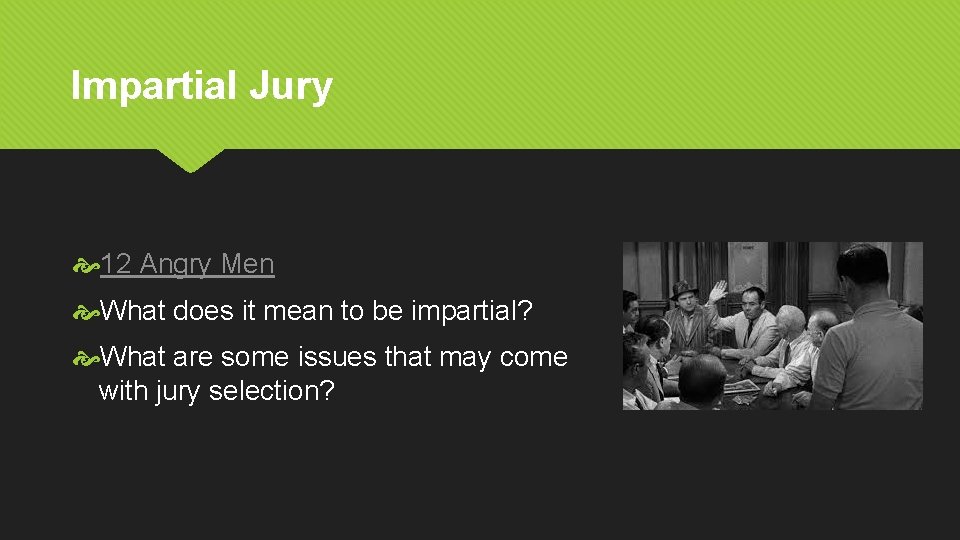 Impartial Jury

12 Angry Men

What does it mean to be impartial?

What are some issues that may come with jury selection?